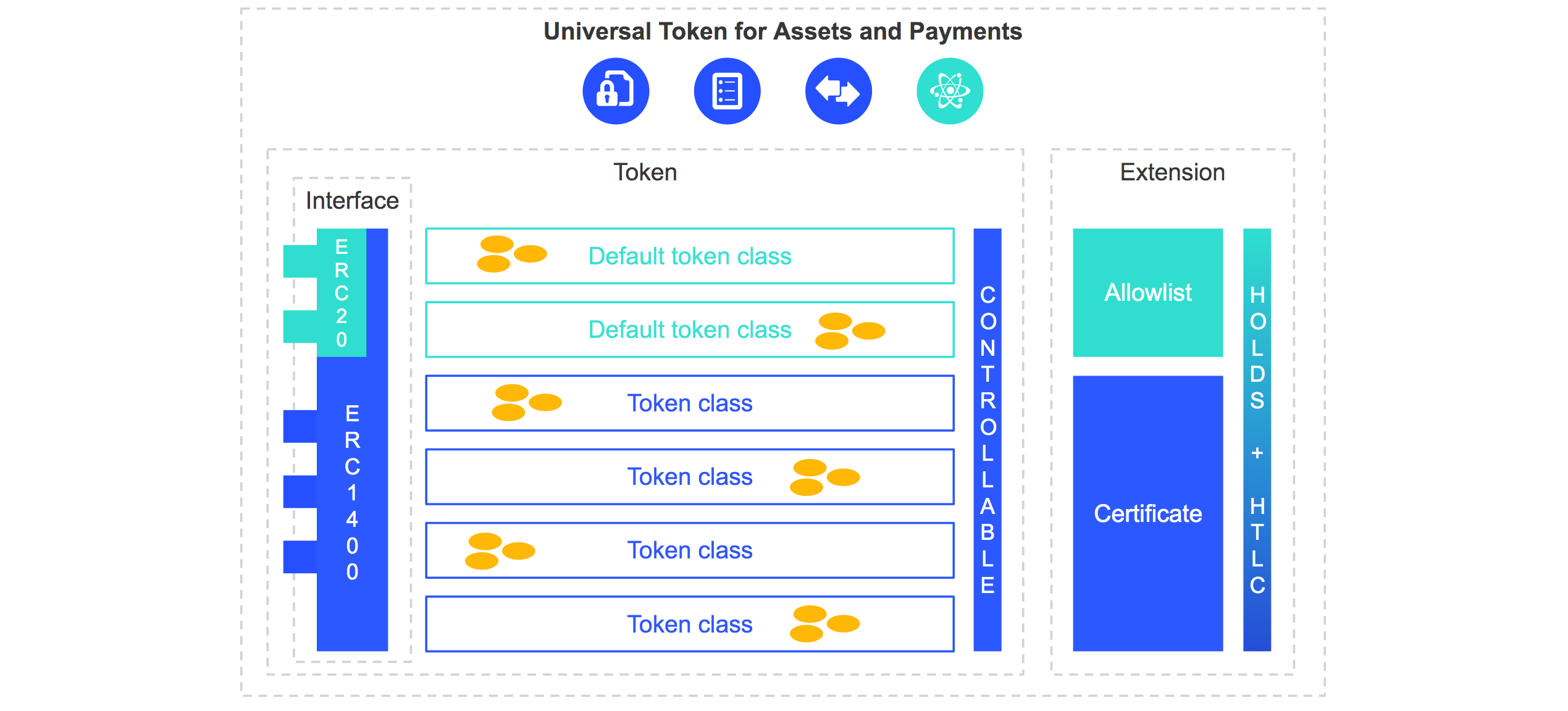 Universal Token for Assets and Payments

Token

Interface

ERC20

ERC1400

Default token class

Default token class

Token class

Token class

Token class

Token class

CONTROLLABLE

Extension

Allowlist

Certificate

HOLDS + HTLC